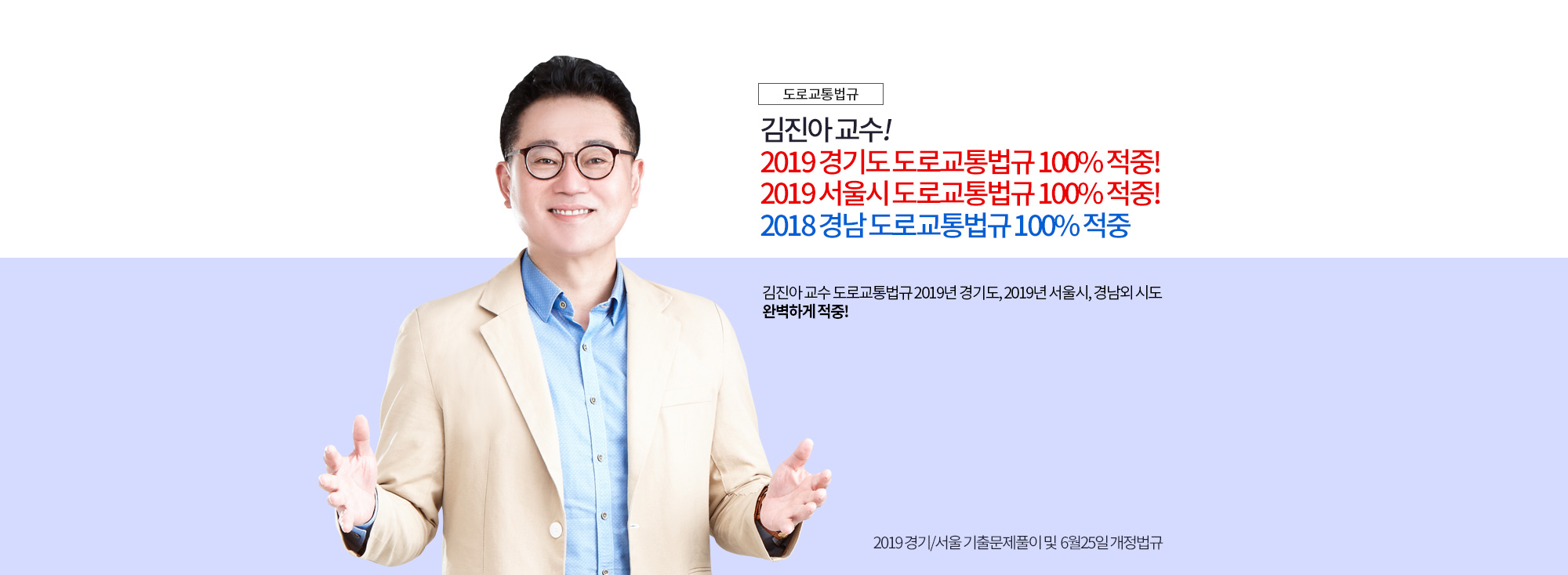 도로교통법규

김진아 교수!
2019 경기도 도로교통법규 100% 적중!
2019 서울시 도로교통법규 100% 적중!
2018 경남 도로교통법규 100% 적중

김진아 교수 도로교통법규 2019년 경기도, 2019년 서울시, 경남외 시도
완벽하게 적중!

2019 경기/서울 기출문제풀이 및 6월25일 개정법규